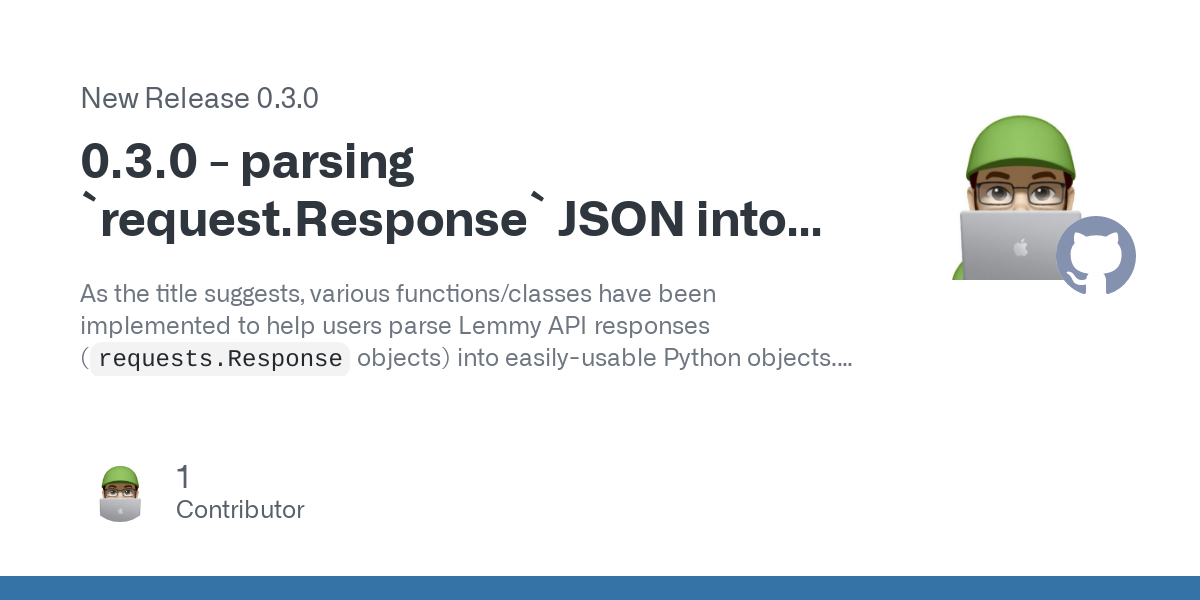 New Release 0.3.0

0.3.0 - parsing `request.Response` JSON into...

As the title suggests, various functions/classes have been implemented to help users parse Lemmy API responses (requests.Response objects) into easily-usable Python objects....

1
Contributor